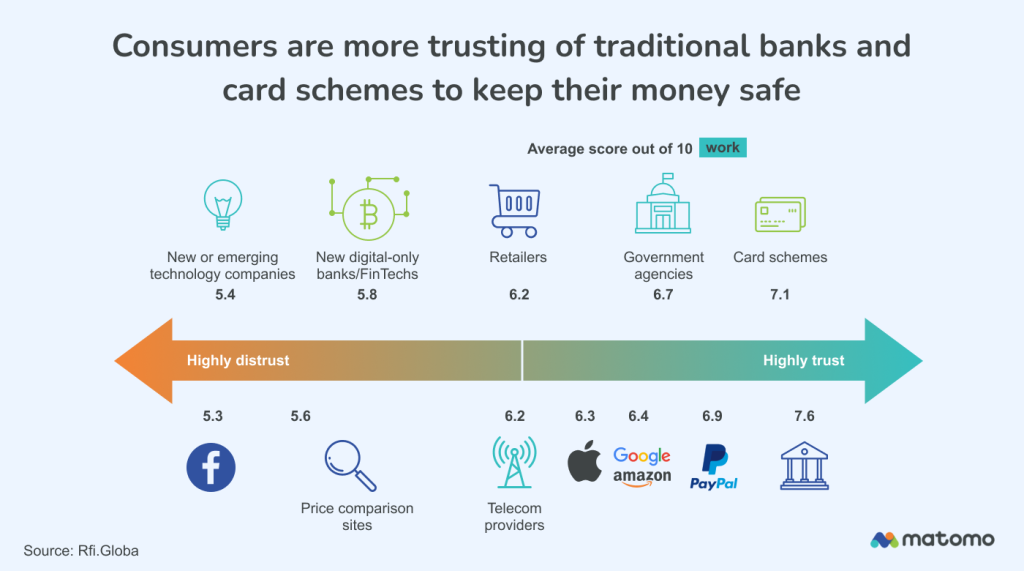 Consumers are more trusting of traditional banks and card schemes to keep their money safe

Average score out of 10 work

New or emerging technology companies
5.4

New digital-only banks/FinTechs
5.8

Retailers
6.2

Government agencies
6.7

Card schemes
7.1

Highly distrust

Highly trust

5.3

5.6

Price comparison sites

6.2

Telecom providers

6.3

6.4

Google
amazon

6.9

PayPal

7.6

Source: Rfi.Globa

matomo